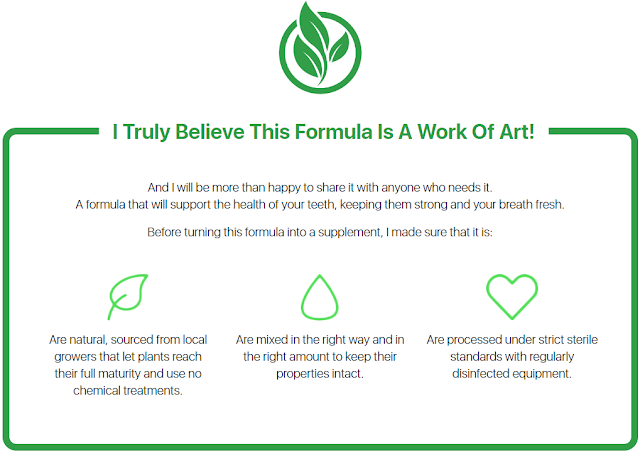 I Truly Believe This Formula Is A Work Of Art!

And I will be more than happy to share it with anyone who needs it.
A formula that will support the health of your teeth, keeping them strong and your breath fresh.

Before turning this formula into a supplement, I made sure that it is:

Are natural, sourced from local growers that let plants reach their full maturity and use no chemical treatments.

Are mixed in the right way and in the right amount to keep their properties intact.

Are processed under strict sterile standards with regularly disinfected equipment.